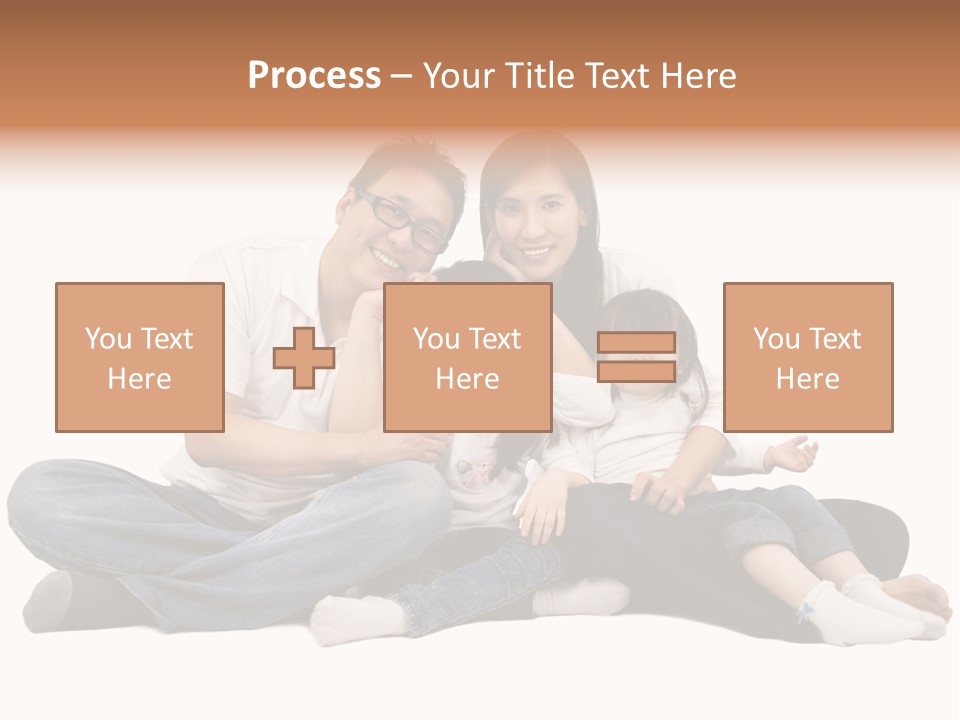 Process – Your Title Text Here

You Text Here

You Text Here

You Text Here